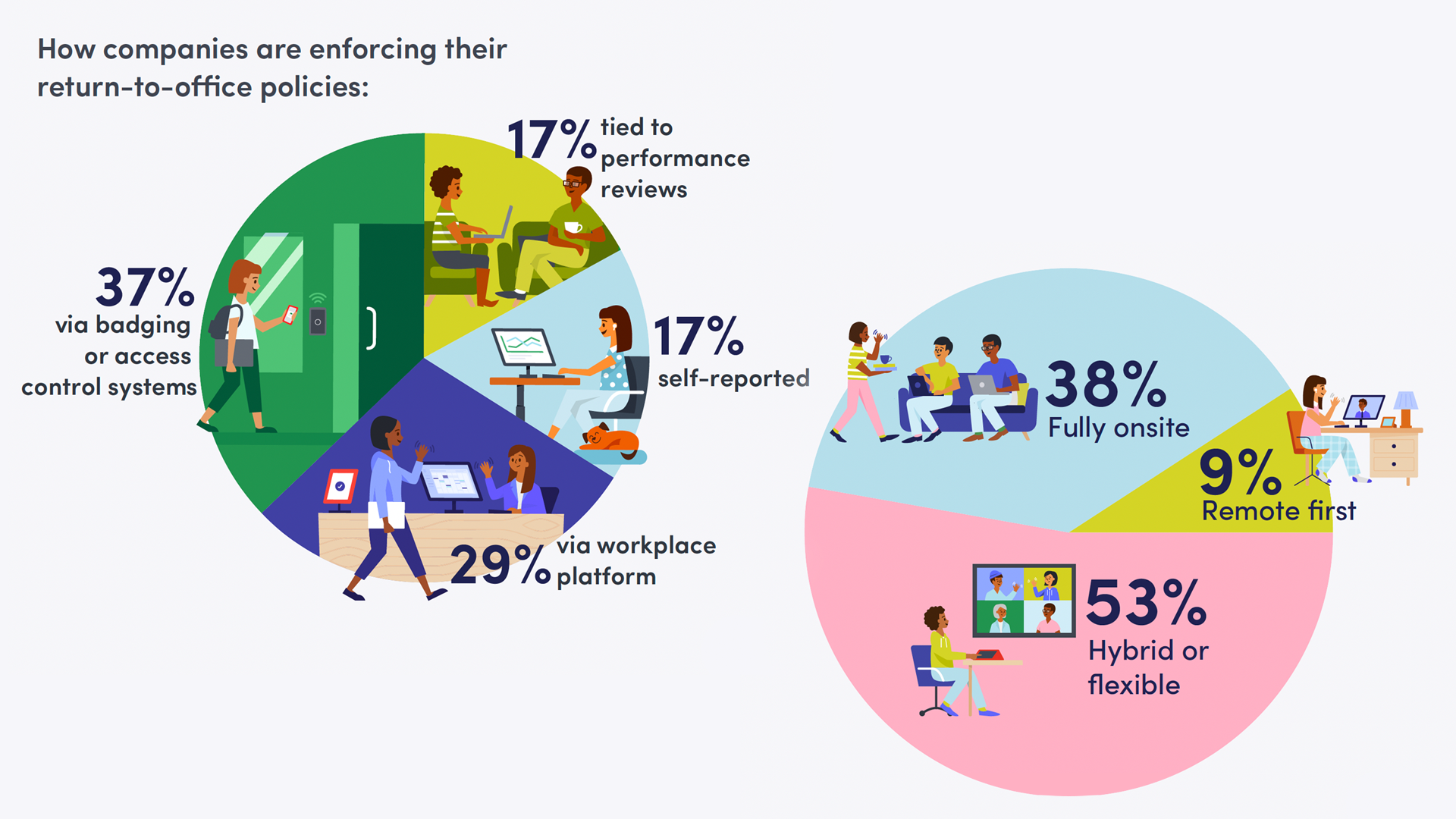 How companies are enforcing their return-to-office policies:

17% tied to performance reviews

37% via badging or access control systems

17% self-reported

29% via workplace platform

38% Fully onsite

9% Remote first

53% Hybrid or flexible